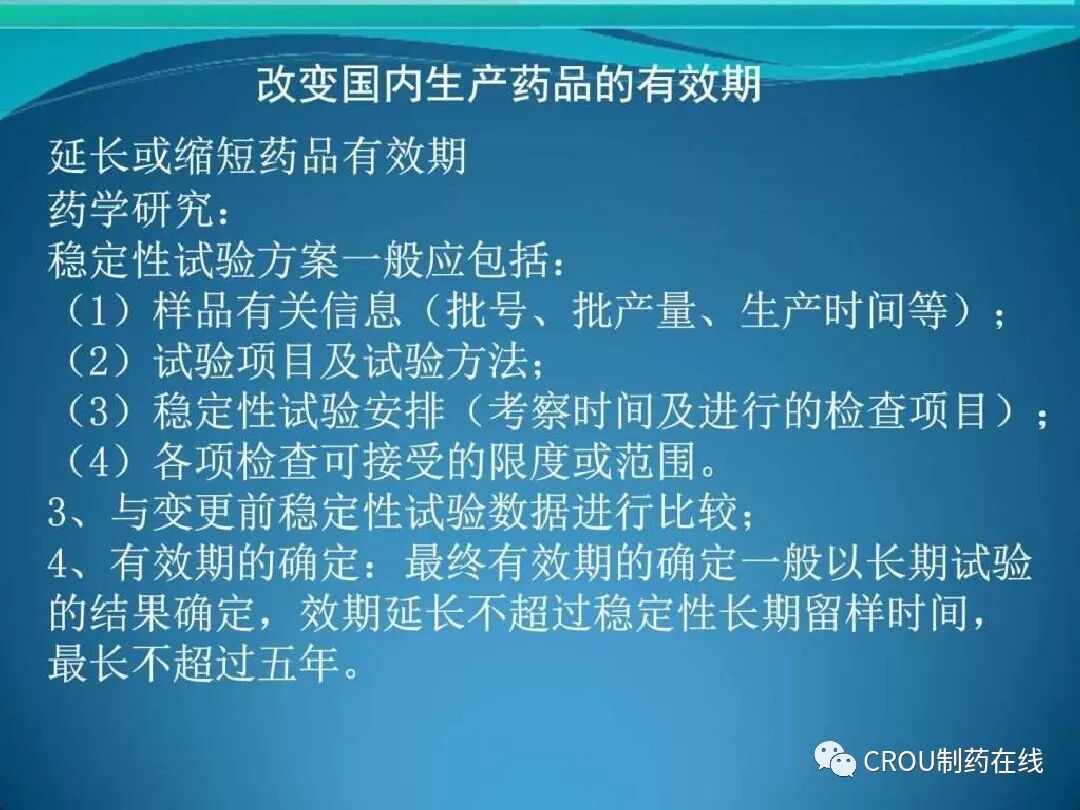 改变国内生产药品的有效期

延长或缩短药品有效期
药学研究：
稳定性试验方案一般应包括：
（1）样品有关信息（批号、批产量、生产时间等）；
（2）试验项目及试验方法；
（3）稳定性试验安排（考察时间及进行的检查项目）；
（4）各项检查可接受的限度或范围。
3、与变更前稳定性试验数据进行比较；
4、有效期的确定：最终有效期的确定一般以长期试验的结果确定，效期延长不超过稳定性长期留样时间，最长不超过五年。

CROU制药在线